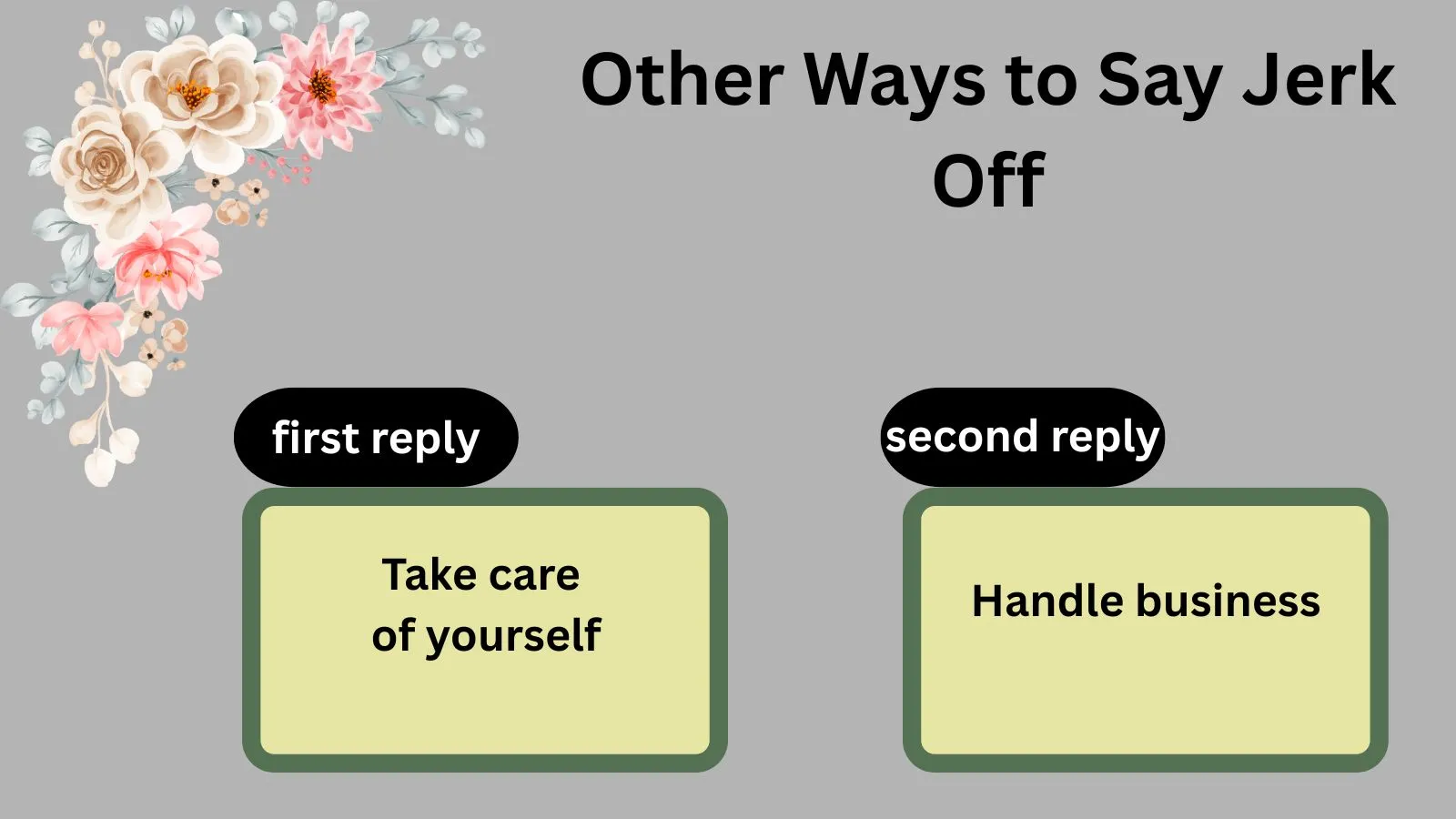 Other Ways to Say Jerk Off

first reply

Take care of yourself

second reply

Handle business